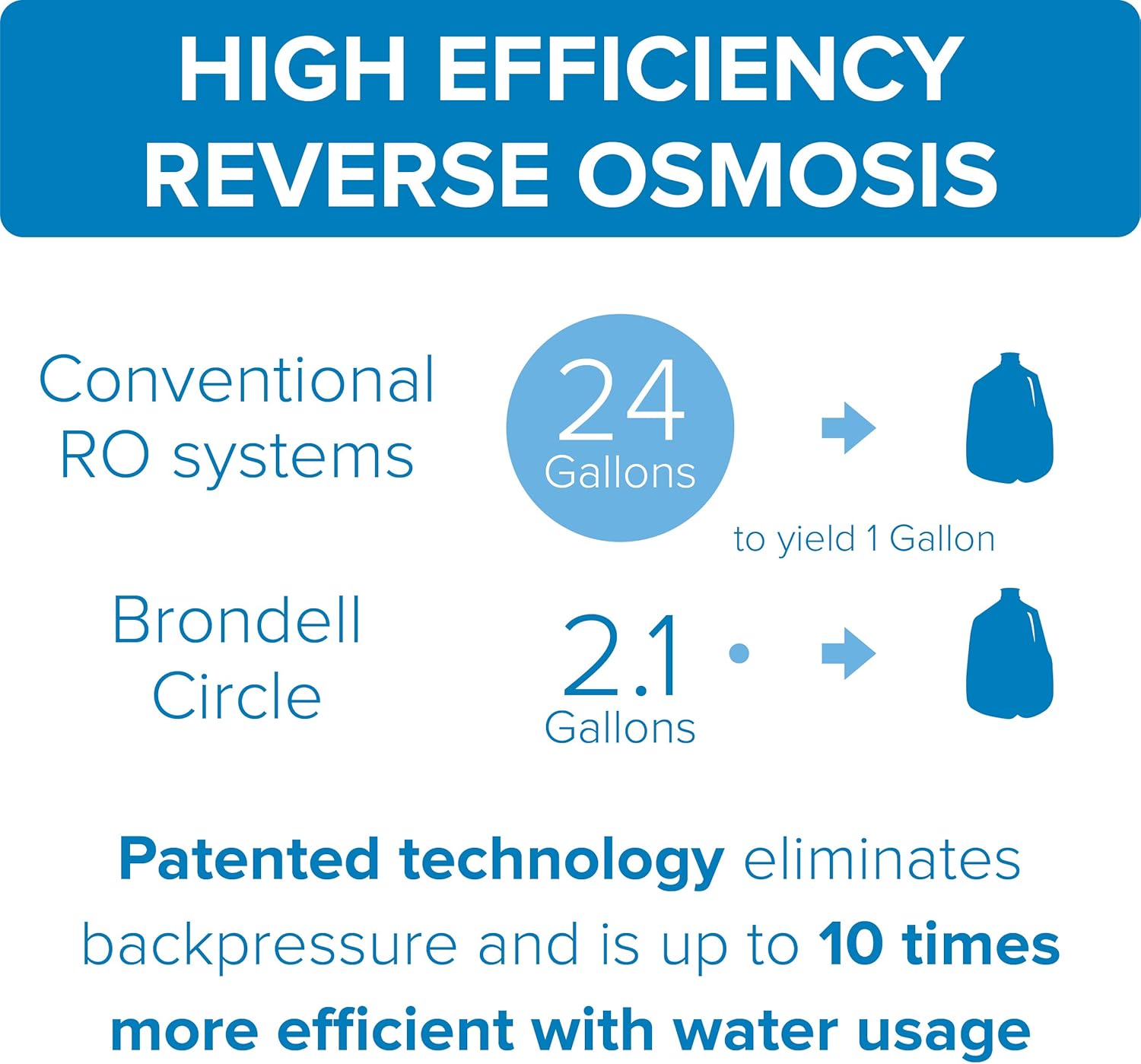 HIGH EFFICIENCY REVERSE OSMOSIS

Conventional RO systems

24 Gallons

to yield 1 Gallon

Brondell Circle

2.1 Gallons

Patented technology eliminates backpressure and is up to 10 times more efficient with water usage